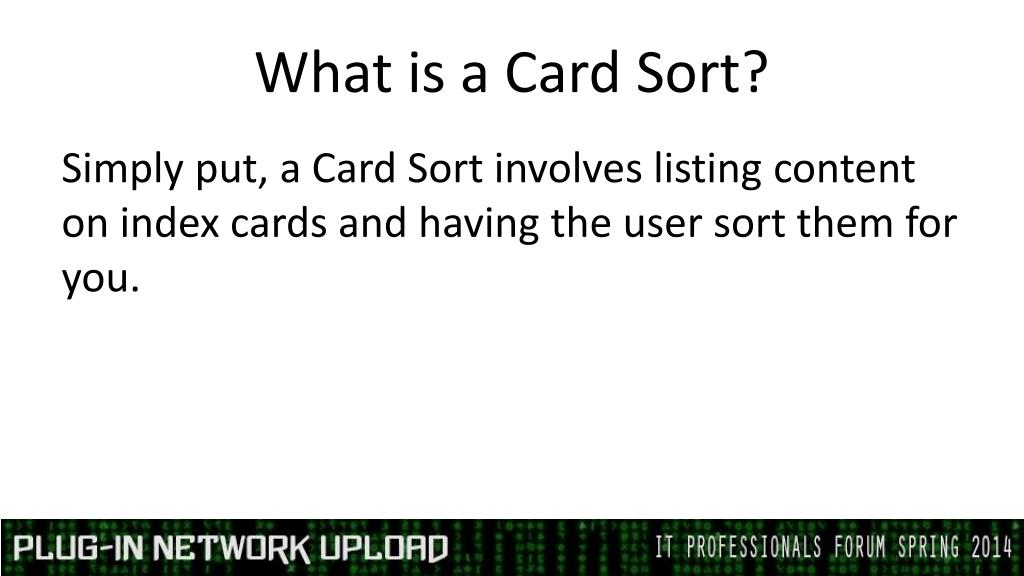 What is a Card Sort?

Simply put, a Card Sort involves listing content on index cards and having the user sort them for you.

PLUG-IN NETWORK UPLOAD

IT PROFESSIONALS FORUM SPRING 2014